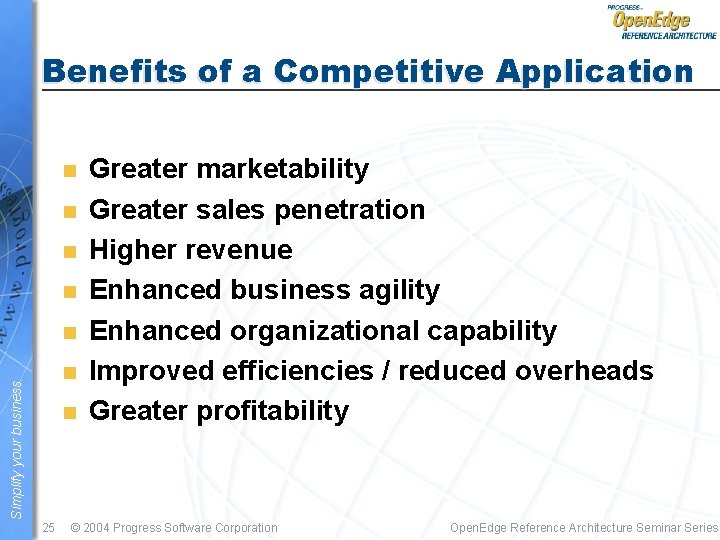 PROGRESS
OpenEdge
REFERENCE ARCHITECTURE

Benefits of a Competitive Application

- Greater marketability
- Greater sales penetration
- Higher revenue
- Enhanced business agility
- Enhanced organizational capability
- Improved efficiencies / reduced overheads
- Greater profitability

www.progress

Simplify your business.

25 © 2004 Progress Software Corporation OpenEdge Reference Architecture Seminar Series